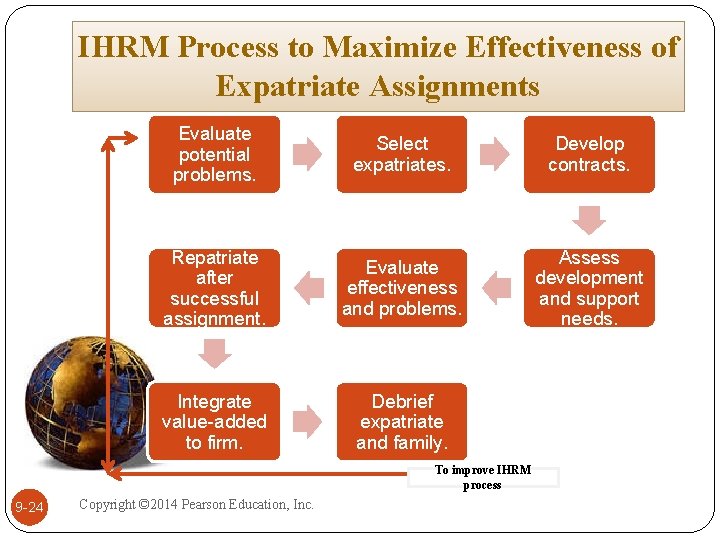 IHRM Process to Maximize Effectiveness of Expatriate Assignments

Evaluate potential problems.

Select expatriates.

Develop contracts.

Assess development and support needs.

Evaluate effectiveness and problems.

Repatriate after successful assignment.

Integrate value-added to firm.

Debrief expatriate and family.

To improve IHRM process

9-24

Copyright ©2014 Pearson Education, Inc.